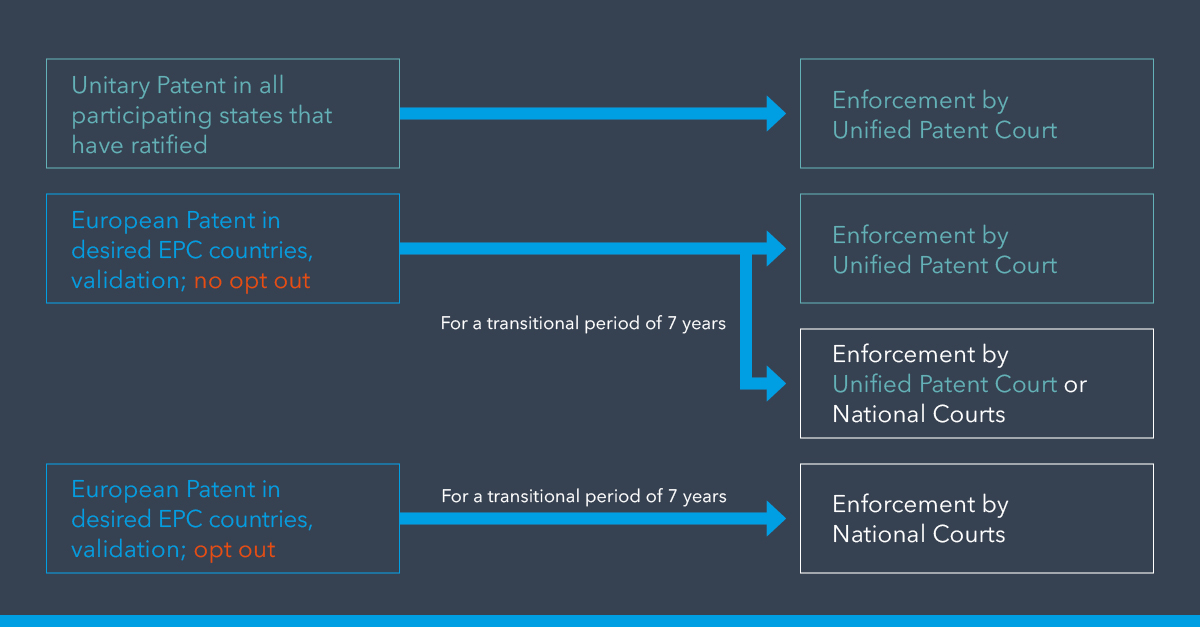 Unitary Patent in all participating states that have ratified

Enforcement by Unified Patent Court

European Patent in desired EPC countries, validation; no opt out

Enforcement by Unified Patent Court

For a transitional period of 7 years

Enforcement by Unified Patent Court or National Courts

European Patent in desired EPC countries, validation; opt out

For a transitional period of 7 years

Enforcement by National Courts